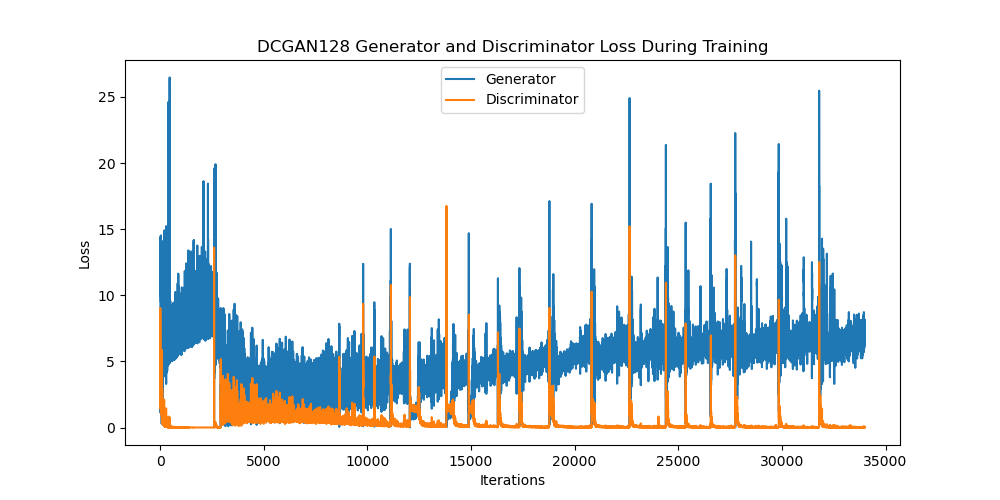 DCGAN128 Generator and Discriminator Loss During Training

Generator
Discriminator

Loss

25
20
15
10
5
0

0
5000
10000
15000
20000
25000
30000
35000

Iterations